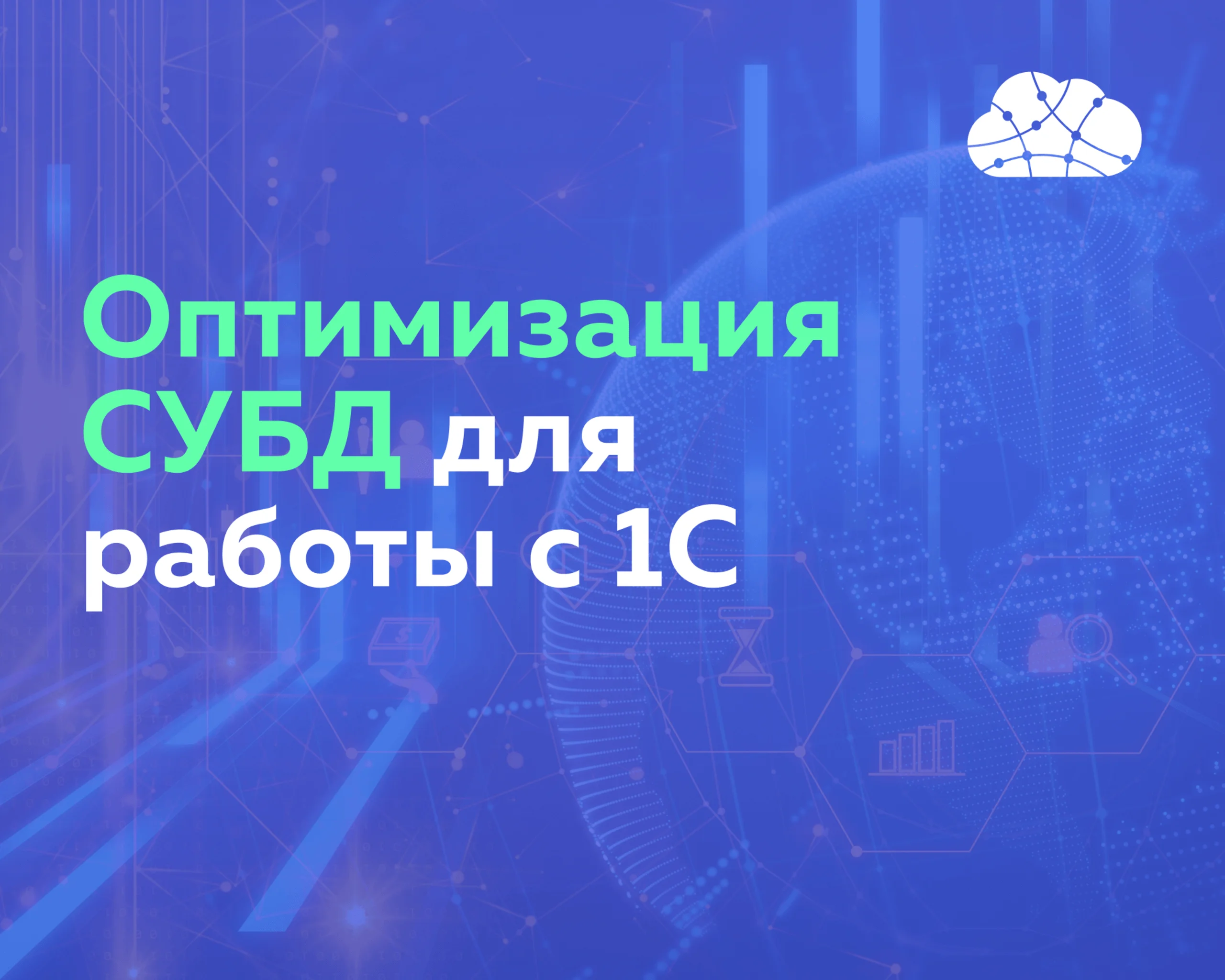 Оптимизация СУБД для работы с 1С